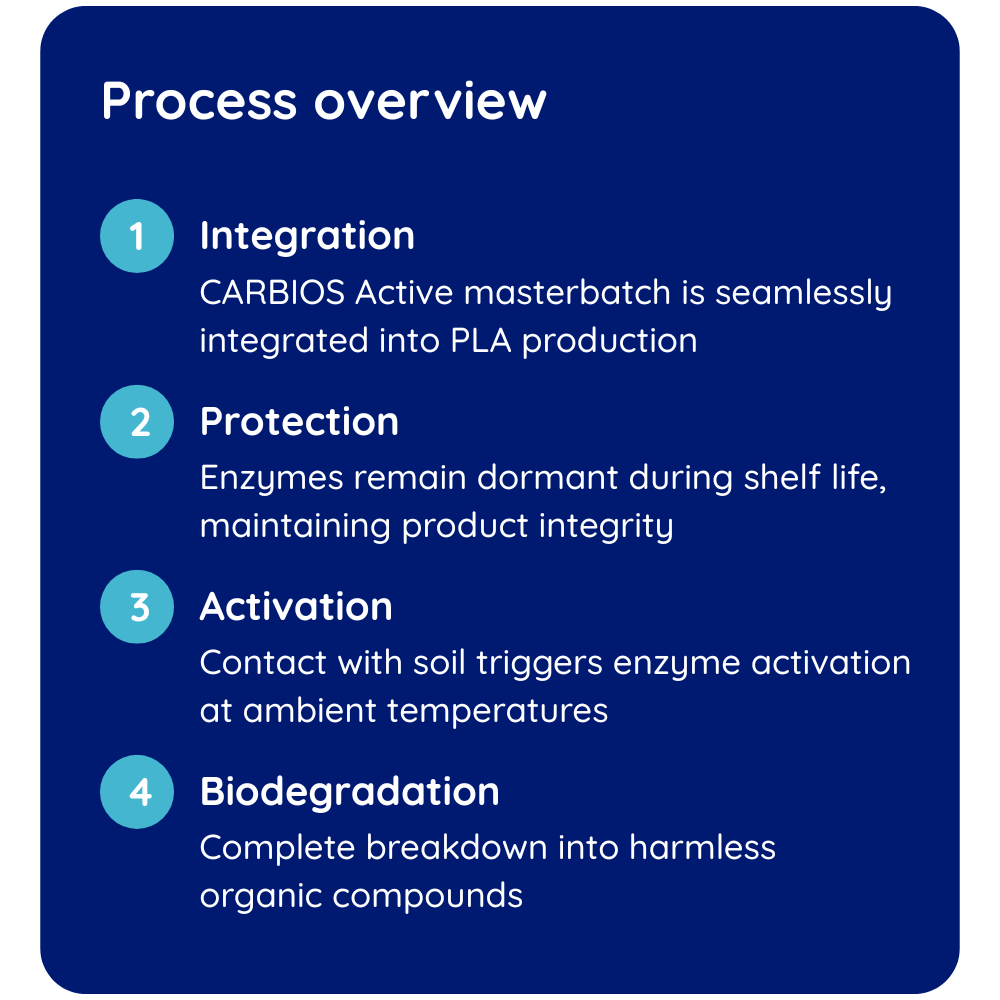 Process overview

1 Integration
CARBIOS Active masterbatch is seamlessly integrated into PLA production

2 Protection
Enzymes remain dormant during shelf life, maintaining product integrity

3 Activation
Contact with soil triggers enzyme activation at ambient temperatures

4 Biodegradation
Complete breakdown into harmless organic compounds